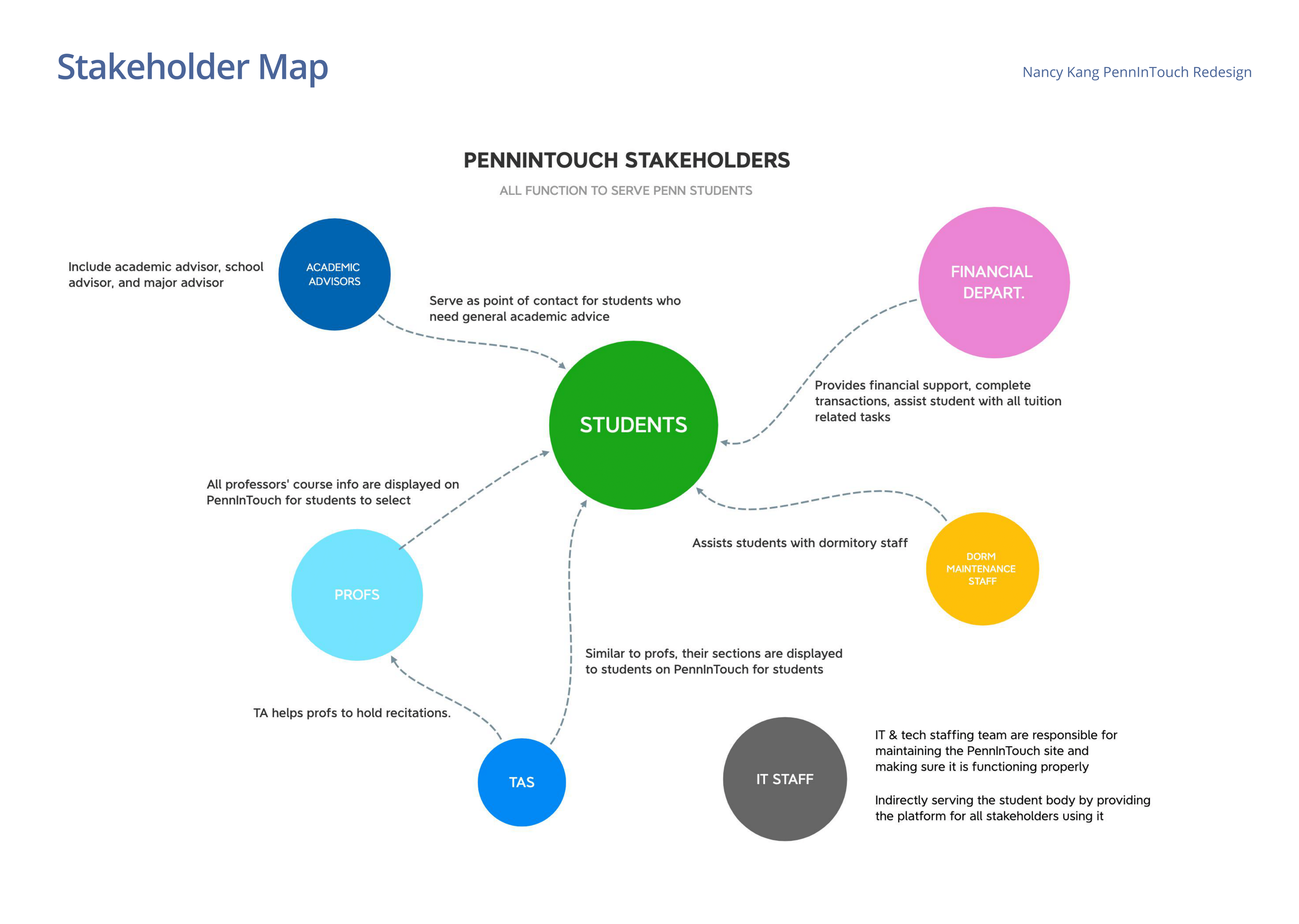 Stakeholder Map

Nancy Kang PennInTouch Redesign

PENNINTOUCH STAKEHOLDERS

ALL FUNCTION TO SERVE PENN STUDENTS

Include academic advisor, school advisor, and major advisor

ACADEMIC ADVISORS

Serve as point of contact for students who need general academic advice

FINANCIAL DEPART.

Provides financial support, complete transactions, assist student with all tuition related tasks

STUDENTS

All professors' course info are displayed on PennInTouch for students to select

PROFS

Assists students with dormitory staff

DORM MAINTENANCE STAFF

Similar to profs, their sections are displayed to students on PennInTouch for students

TA helps profs to hold recitations.

TAS

IT STAFF

IT & tech staffing team are responsible for maintaining the PennInTouch site and making sure it is functioning properly

Indirectly serving the student body by providing the platform for all stakeholders using it